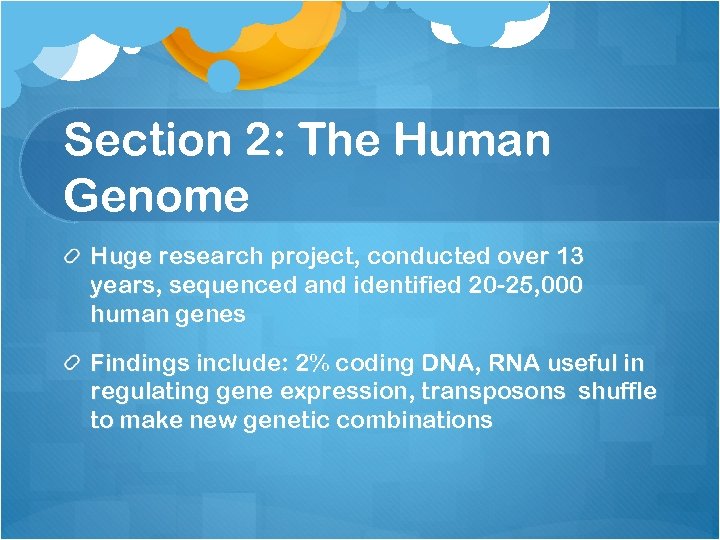 Section 2: The Human Genome

Huge research project, conducted over 13 years, sequenced and identified 20-25,000 human genes

Findings include: 2% coding DNA, RNA useful in regulating gene expression, transposons shuffle to make new genetic combinations